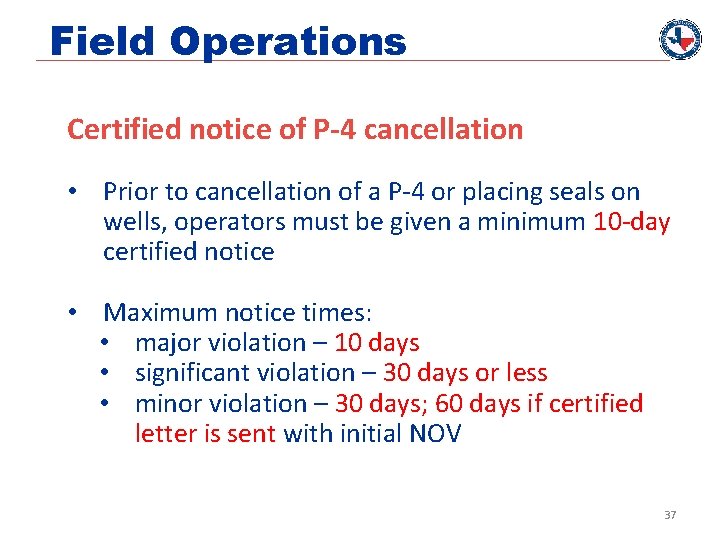 Field Operations

Certified notice of P-4 cancellation

• Prior to cancellation of a P-4 or placing seals on wells, operators must be given a minimum 10-day certified notice

• Maximum notice times:
 • major violation – 10 days
 • significant violation – 30 days or less
 • minor violation – 30 days; 60 days if certified letter is sent with initial NOV

37